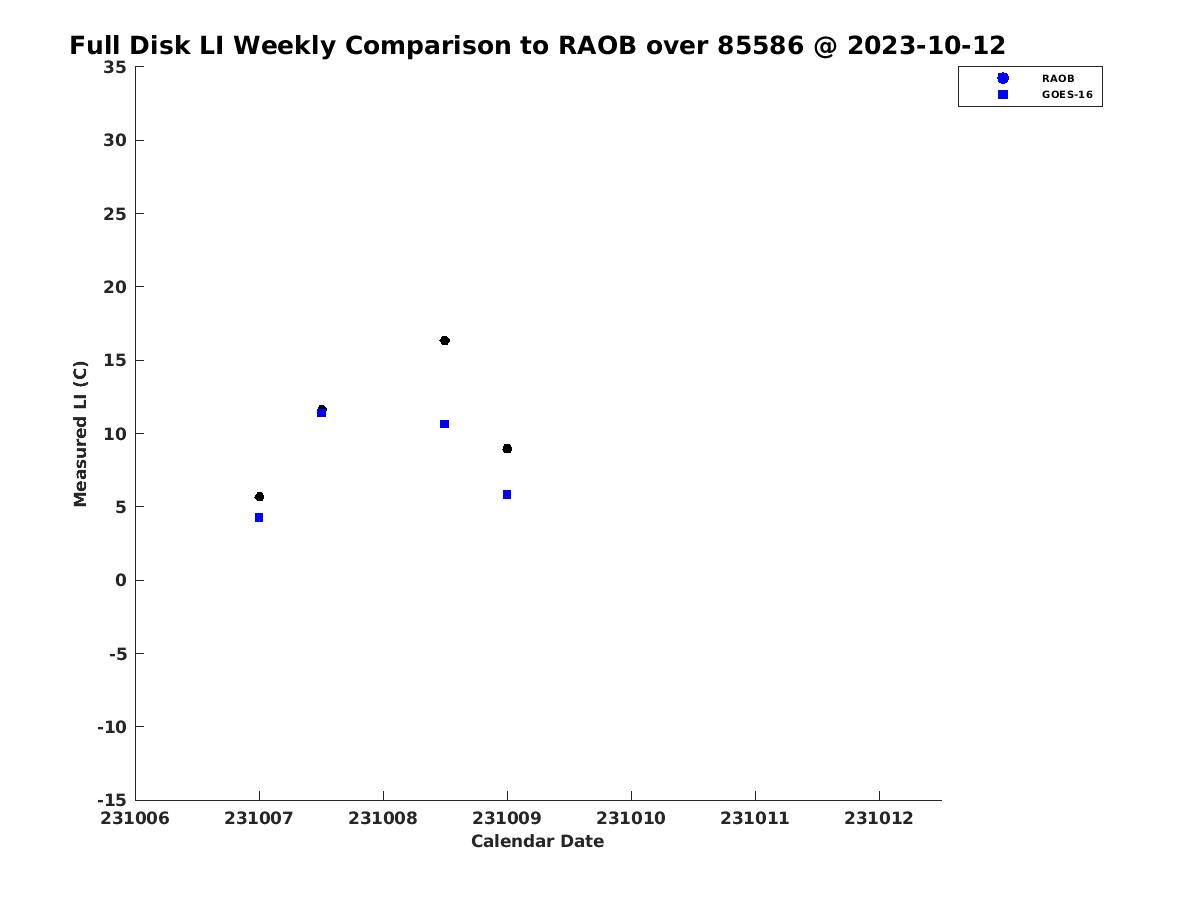 Full Disk LI Weekly Comparison to RAOB over 85586 @ 2023-10-12

RAOB
GOES-16

Measured LI (C)

35
30
25
20
15
10
5
0
-5
-10
-15

231006 231007 231008 231009 231010 231011 231012

Calendar Date